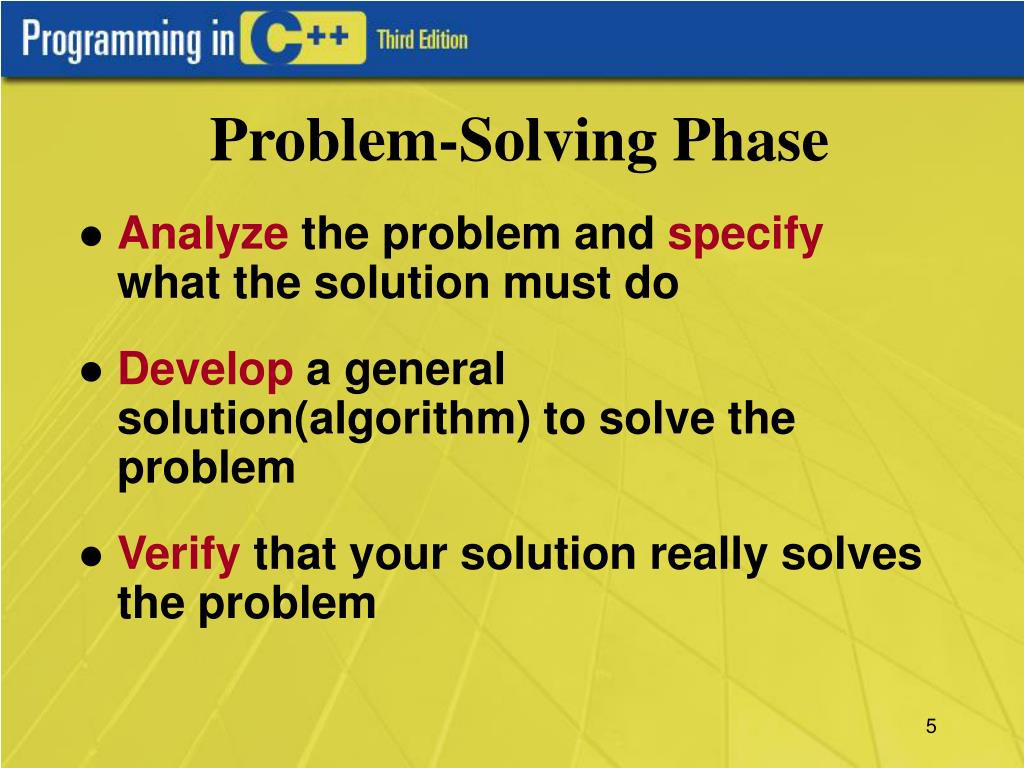 Programming in C++ Third Edition

Problem-Solving Phase

● Analyze the problem and specify what the solution must do

● Develop a general solution(algorithm) to solve the problem

● Verify that your solution really solves the problem

5